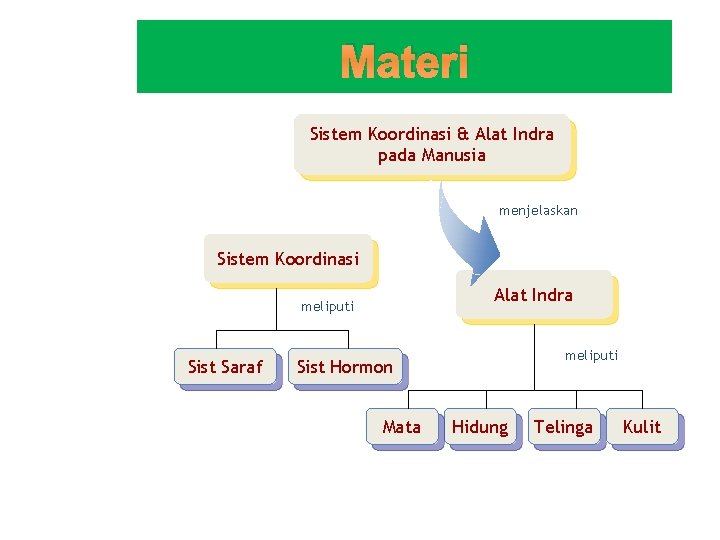 Materi

Sistem Koordinasi & Alat Indra pada Manusia

menjelaskan

Sistem Koordinasi

meliputi

Sist Saraf

Sist Hormon

Alat Indra

meliputi

Mata

Hidung

Telinga

Kulit